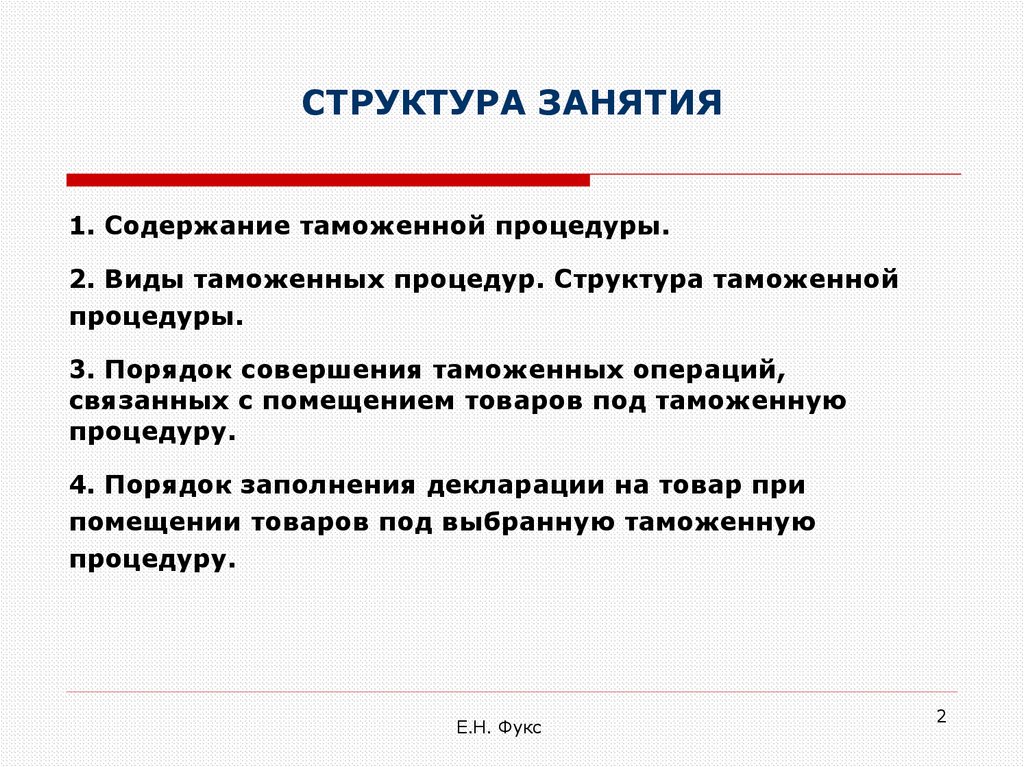 СТРУКТУРА ЗАНЯТИЯ

1. Содержание таможенной процедуры.

2. Виды таможенных процедур. Структура таможенной процедуры.

3. Порядок совершения таможенных операций, связанных с помещением товаров под таможенную процедуру.

4. Порядок заполнения декларации на товар при помещении товаров под выбранную таможенную процедуру.

Е.Н. Фукс

2